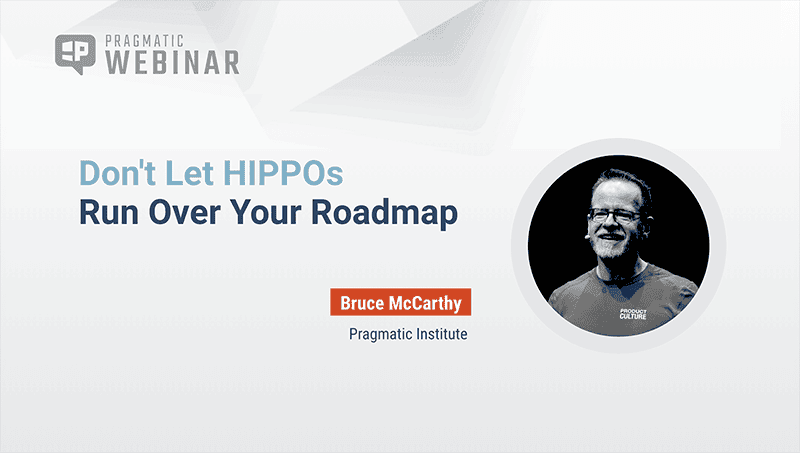 PRAGMATIC WEBINAR

Don't Let HIPPOs Run Over Your Roadmap

Bruce McCarthy

Pragmatic Institute

PRODUCT CULTURE